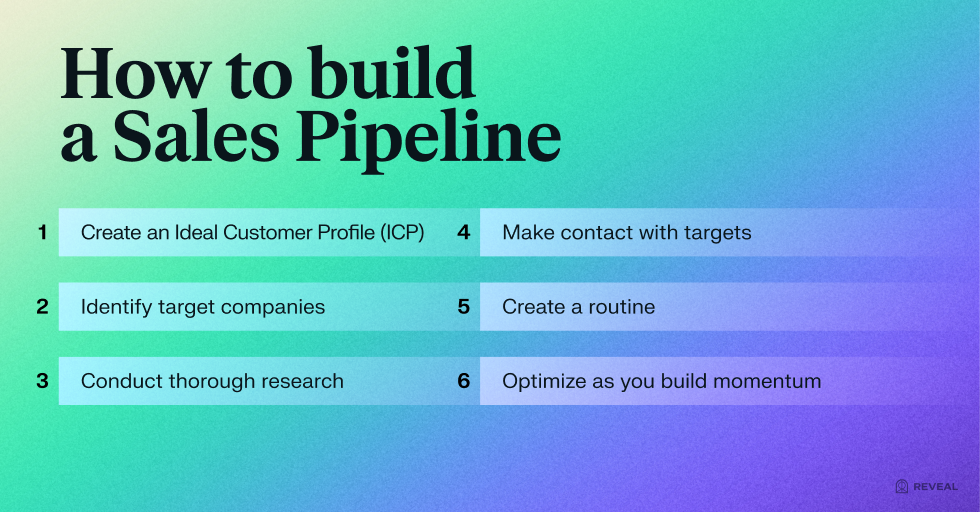 How to build a Sales Pipeline

1 Create an Ideal Customer Profile (ICP)

2 Identify target companies

3 Conduct thorough research

4 Make contact with targets

5 Create a routine

6 Optimize as you build momentum

REVEAL